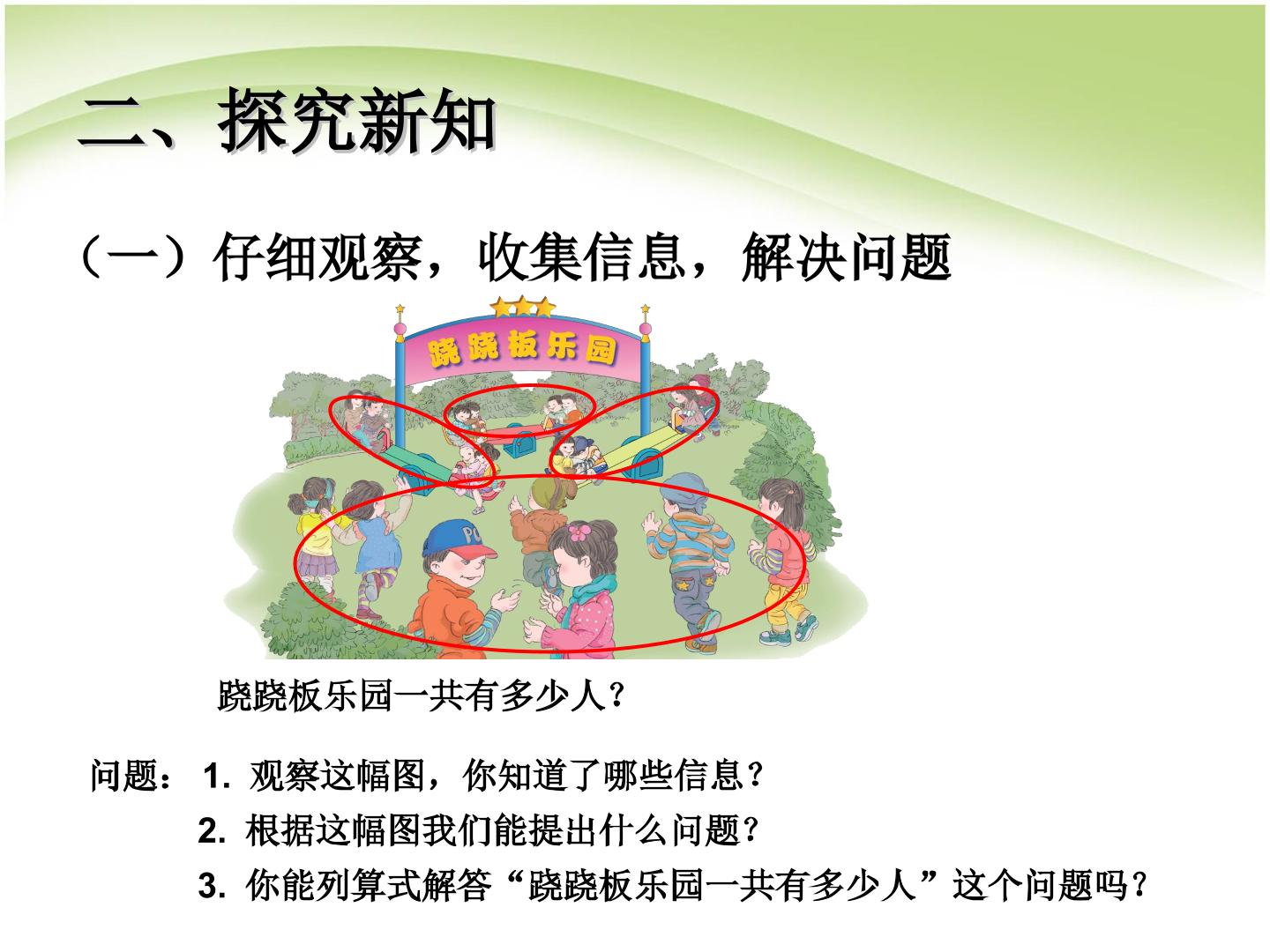 二、探究新知

（一）仔细观察，收集信息，解决问题

跷跷板乐园

跷跷板乐园一共有多少人？

问题： 1.观察这幅图，你知道了哪些信息？

2.根据这幅图我们能提出什么问题？

3.你能列算式解答“跷跷板乐园一共有多少人”这个问题吗？